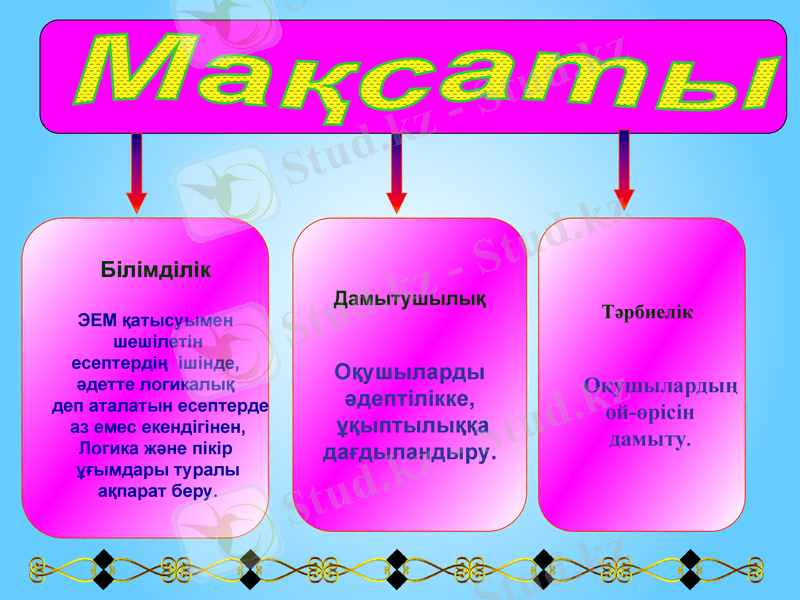 Мақсаты

Білімділік

ЭЕМ қатысуымен шешілетін есептердің ішінде, әдетте логикалық деп аталатын есептерде аз емес екендігінен, Логика және пікір ұғымдары туралы ақпарат беру.

Дамытушылық

Оқушыларды әдептілікке, ұқыптылыққа дағдыландыру.

Тәрбиелік

Оқушылардың ой-өрісін дамыту.

Stud.kz - Stud.kz